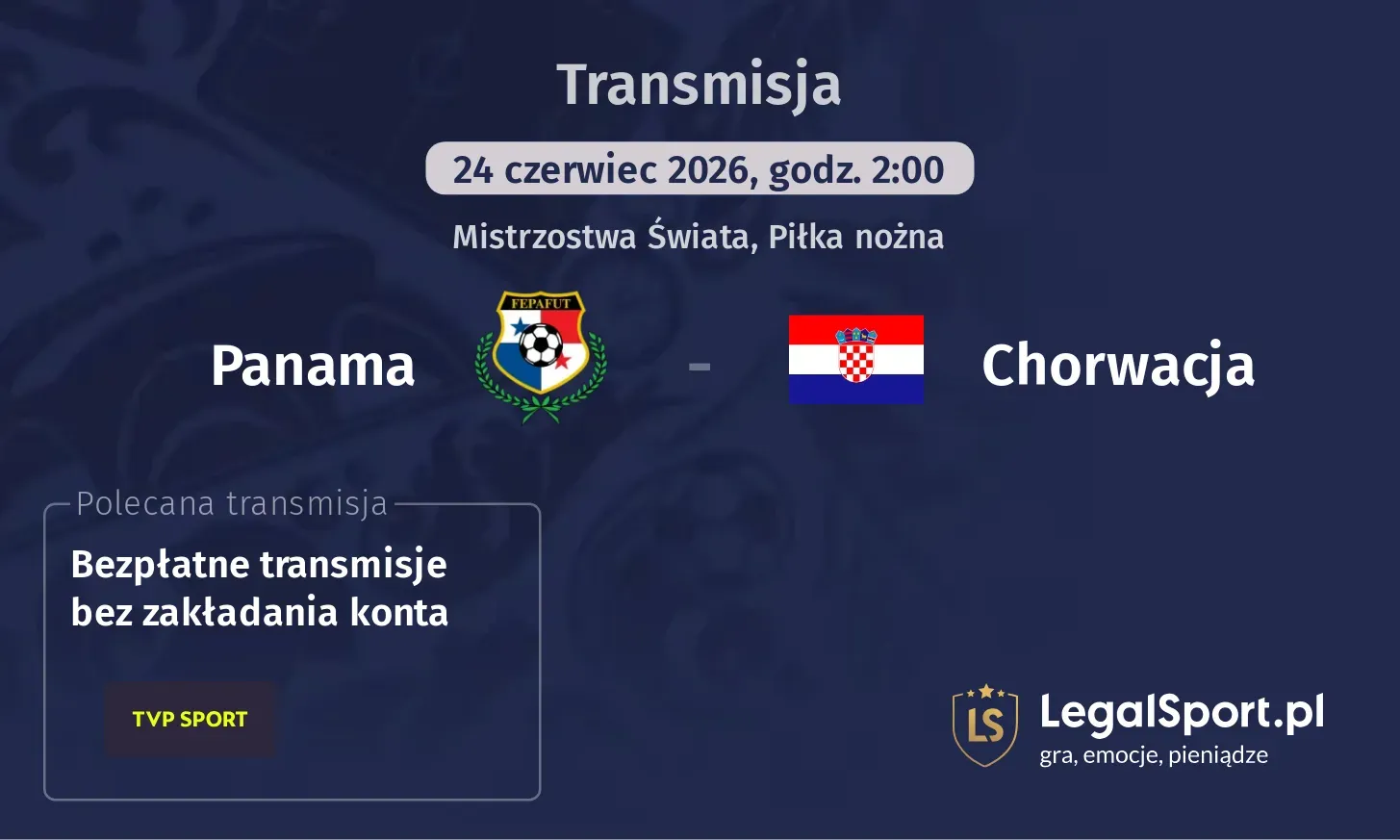 Transmisja

24 czerwiec 2026, godz. 2:00

Mistrzostwa Świata, Piłka nożna

Panama

FEPAFUT

-

Chorwacja

Polecana transmisja

Bezpłatne transmisje bez zakładania konta

TVP SPORT

LS

LegalSport.pl

gra, emocje, pieniądze